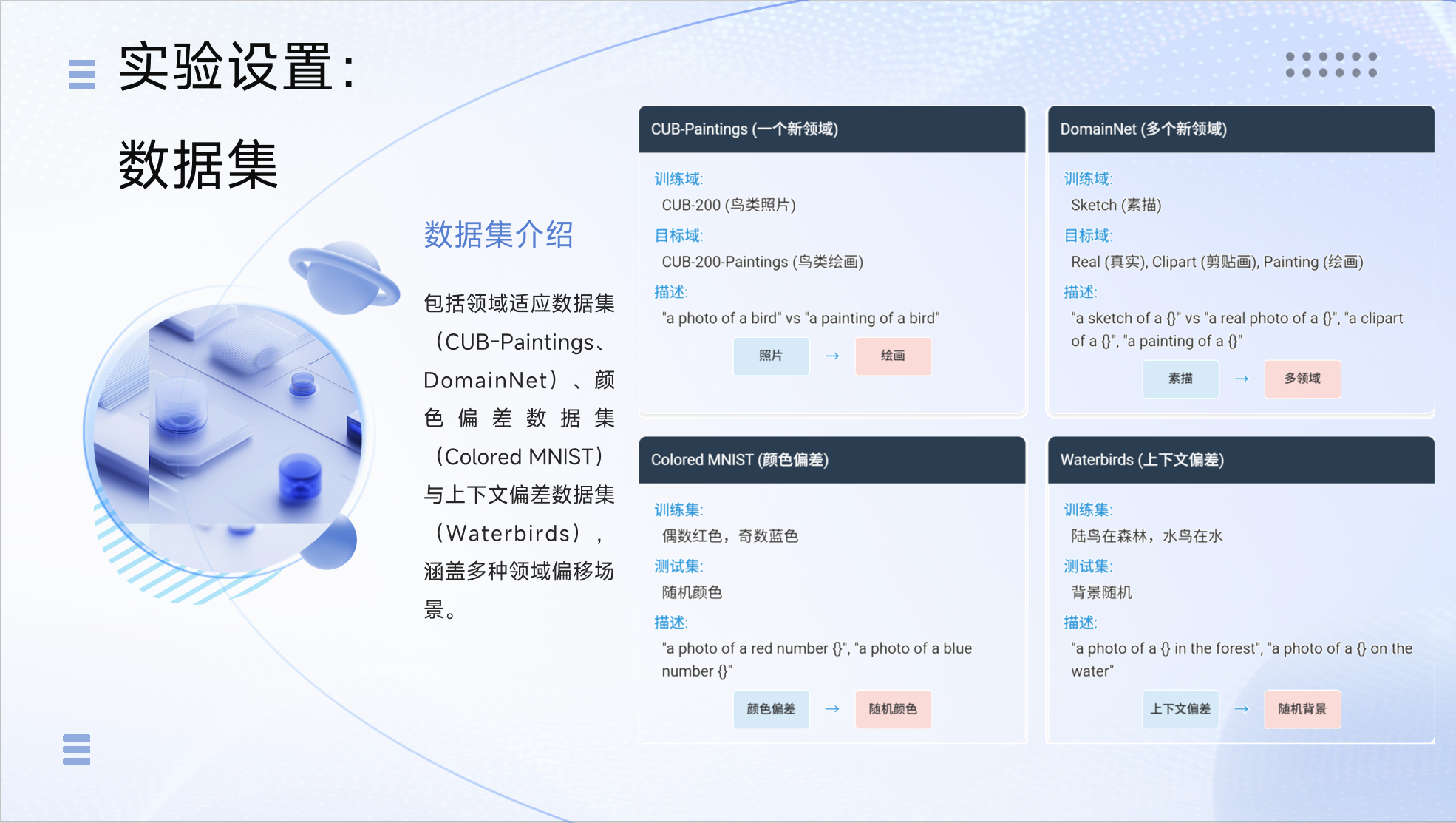 实验设置：

数据集

数据集介绍

包括领域适应数据集（CUB-Paintings、DomainNet）、颜色偏差数据集（Colored MNIST）与上下文偏差数据集（Waterbirds），涵盖多种领域偏移场景。

CUB-Paintings (一个新领域)

训练域:
CUB-200 (鸟类照片)
目标域:
CUB-200-Paintings (鸟类绘画)
描述:
"a photo of a bird" vs "a painting of a bird"

照片 → 绘画

DomainNet (多个新领域)

训练域:
Sketch (素描)
目标域:
Real (真实), Clipart (剪贴画), Painting (绘画)
描述:
"a sketch of a {}" vs "a real photo of a {}", "a clipart of a {}", "a painting of a {}"

素描 → 多领域

Colored MNIST (颜色偏差)

训练集:
偶数红色，奇数蓝色
测试集:
随机颜色
描述:
"a photo of a red number {}", "a photo of a blue number {}"

颜色偏差 → 随机颜色

Waterbirds (上下文偏差)

训练集:
陆鸟在森林，水鸟在水
测试集:
背景随机
描述:
"a photo of a {} in the forest", "a photo of a {} on the water"

上下文偏差 → 随机背景